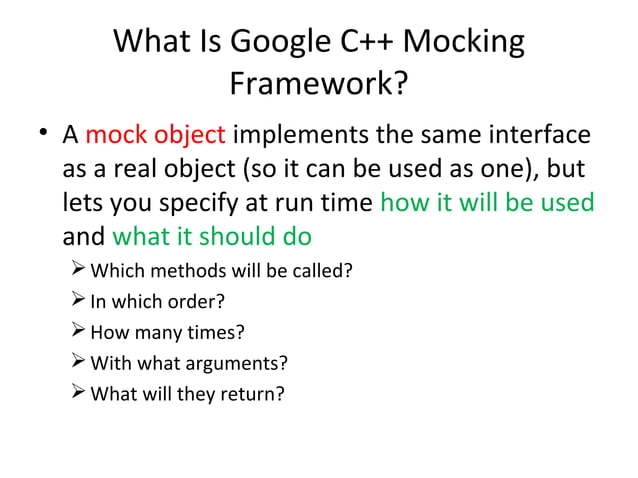 What Is Google C++ Mocking Framework?

• A mock object implements the same interface as a real object (so it can be used as one), but lets you specify at run time how it will be used and what it should do

➢ Which methods will be called?
➢ In which order?
➢ How many times?
➢ With what arguments?
➢ What will they return?